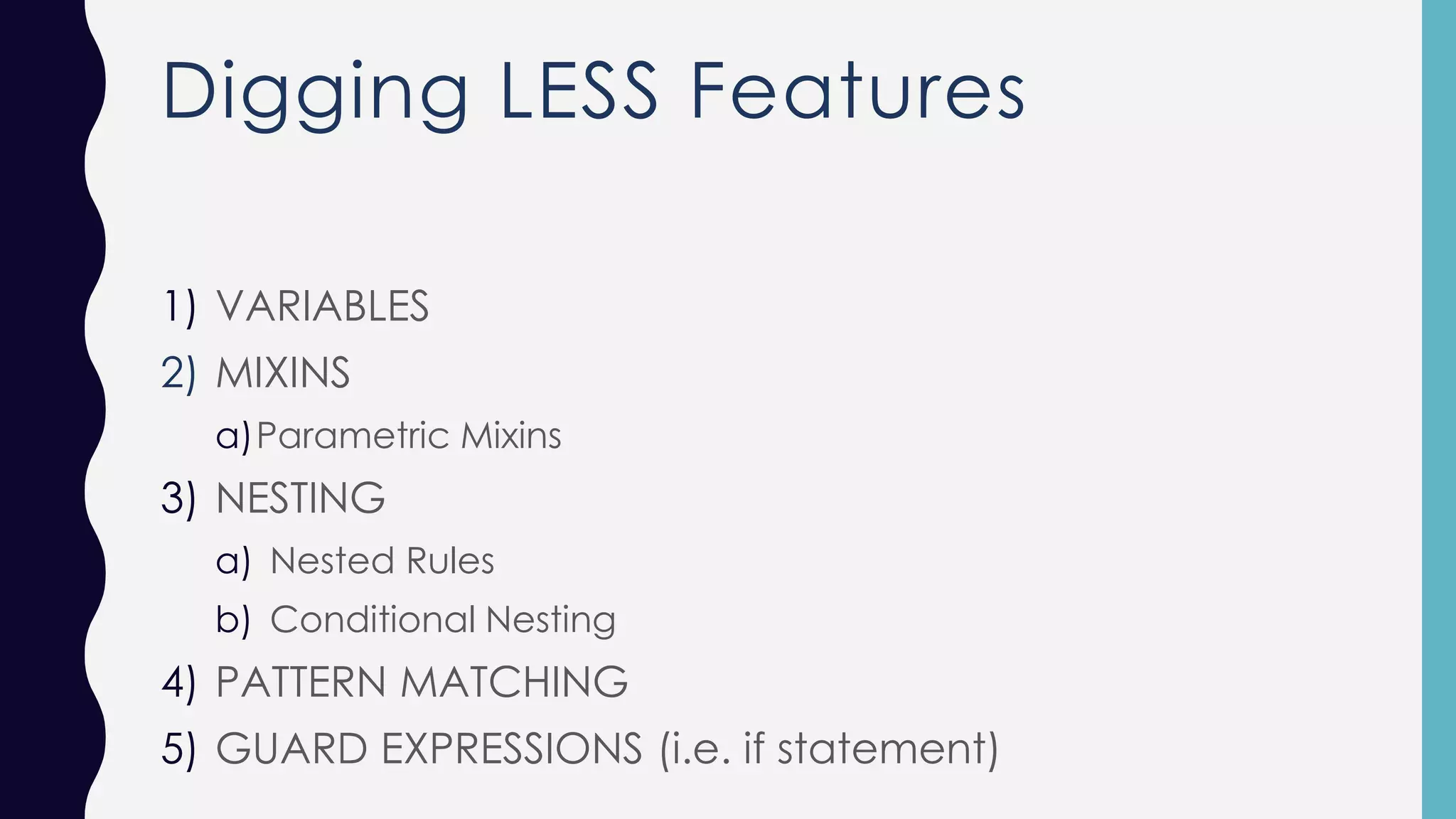 Digging LESS Features

1) VARIABLES
2) MIXINS
a) Parametric Mixins
3) NESTING
a) Nested Rules
b) Conditional Nesting
4) PATTERN MATCHING
5) GUARD EXPRESSIONS (i.e. if statement)